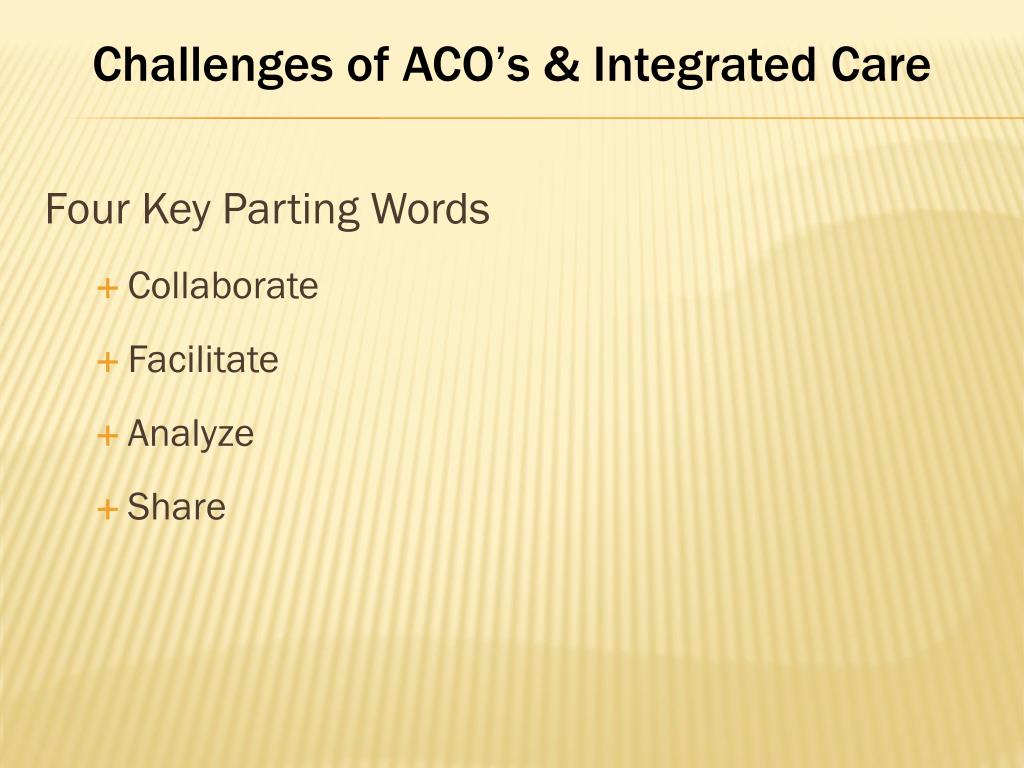 Challenges of ACO’s & Integrated Care

Four Key Parting Words

+ Collaborate

+ Facilitate

+ Analyze

+ Share